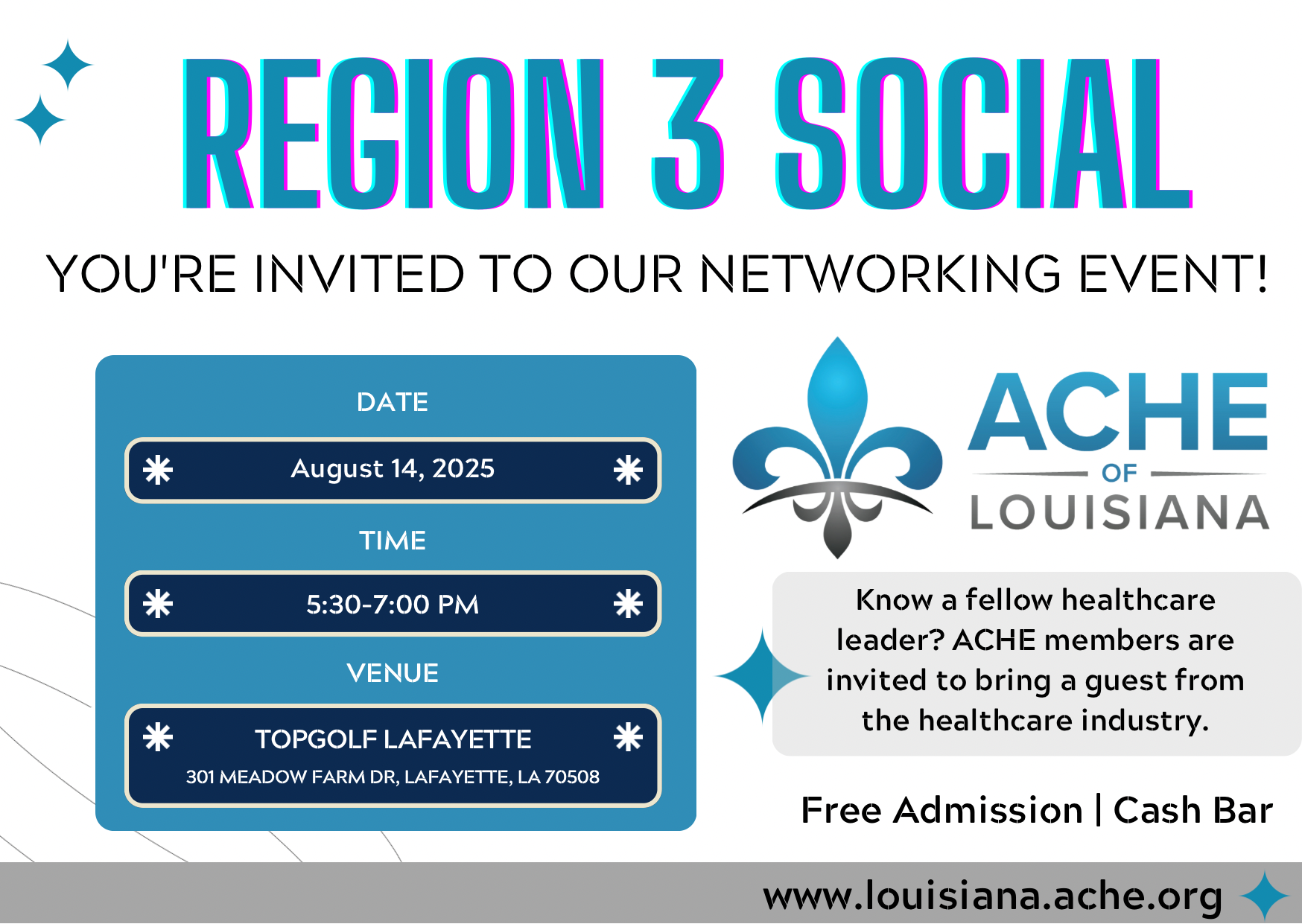 REGION 3 SOCIAL

YOU'RE INVITED TO OUR NETWORKING EVENT!

DATE

August 14, 2025

TIME

5:30-7:00 PM

VENUE

TOPGOLF LAFAYETTE

301 MEADOW FARM DR, LAFAYETTE, LA 70508

ACHE OF LOUISIANA

Know a fellow healthcare leader? ACHE members are invited to bring a guest from the healthcare industry.

Free Admission | Cash Bar

www.louisiana.ache.org